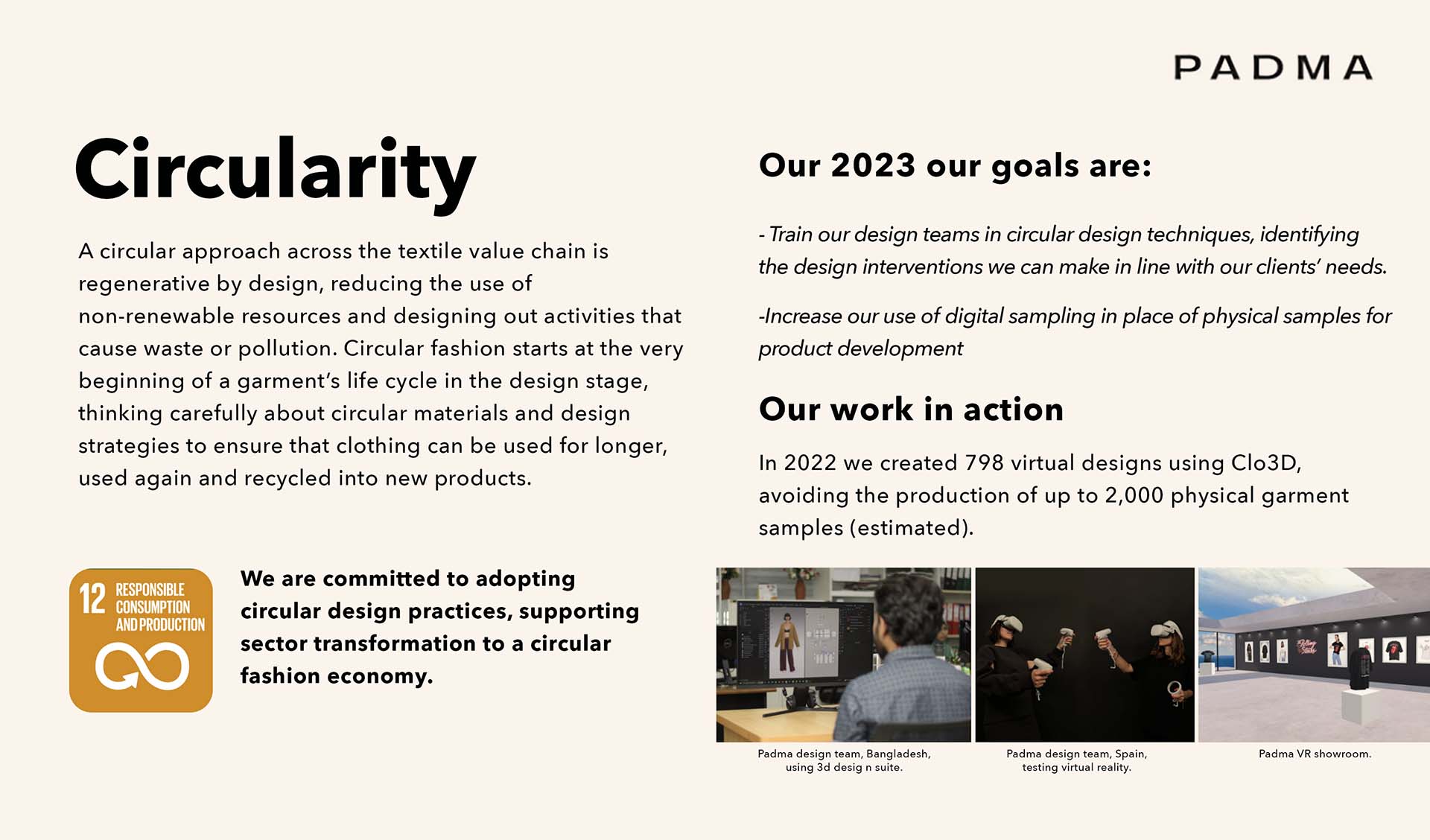 PADMA

Circularity

A circular approach across the textile value chain is regenerative by design, reducing the use of non-renewable resources and designing out activities that cause waste or pollution. Circular fashion starts at the very beginning of a garment's life cycle in the design stage, thinking carefully about circular materials and design strategies to ensure that clothing can be used for longer, used again and recycled into new products.

12 RESPONSIBLE CONSUMPTION AND PRODUCTION

We are committed to adopting circular design practices, supporting sector transformation to a circular fashion economy.

Our 2023 our goals are:

- Train our design teams in circular design techniques, identifying the design interventions we can make in line with our clients' needs.

-Increase our use of digital sampling in place of physical samples for product development

Our work in action

In 2022 we created 798 virtual designs using Clo3D, avoiding the production of up to 2,000 physical garment samples (estimated).

Padma design team, Bangladesh, using 3d desig n suite.

Padma design team, Spain, testing virtual reality.

Padma VR showroom.